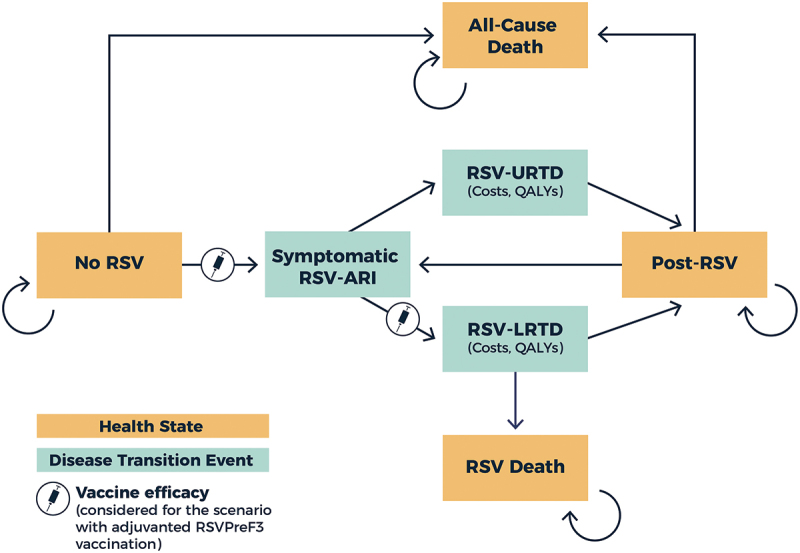 All-Cause Death

RSV-URTD
(Costs, QALYs)

No RSV

Symptomatic RSV-ARI

Post-RSV

RSV-LRTD
(Costs, QALYs)

RSV Death

Health State

Disease Transition Event

Vaccine efficacy
(considered for the scenario with adjuvanted RSVPreF3 vaccination)